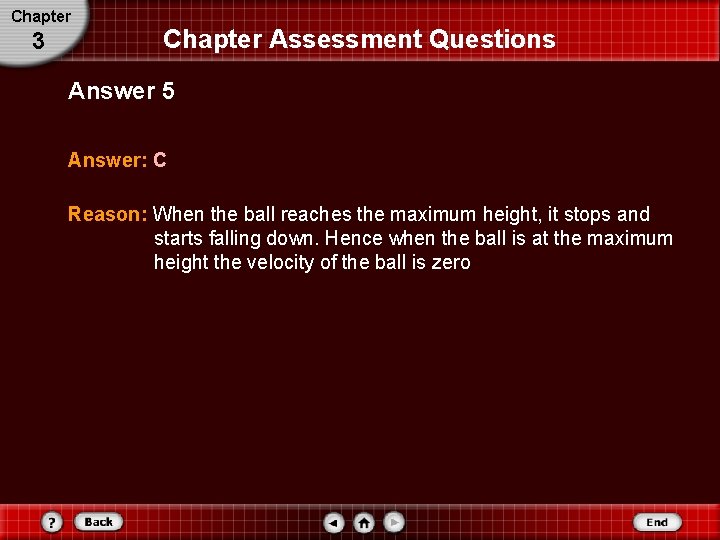 Chapter
3

Chapter Assessment Questions

Answer 5

Answer: C

Reason: When the ball reaches the maximum height, it stops and starts falling down. Hence when the ball is at the maximum height the velocity of the ball is zero

?
Back
End